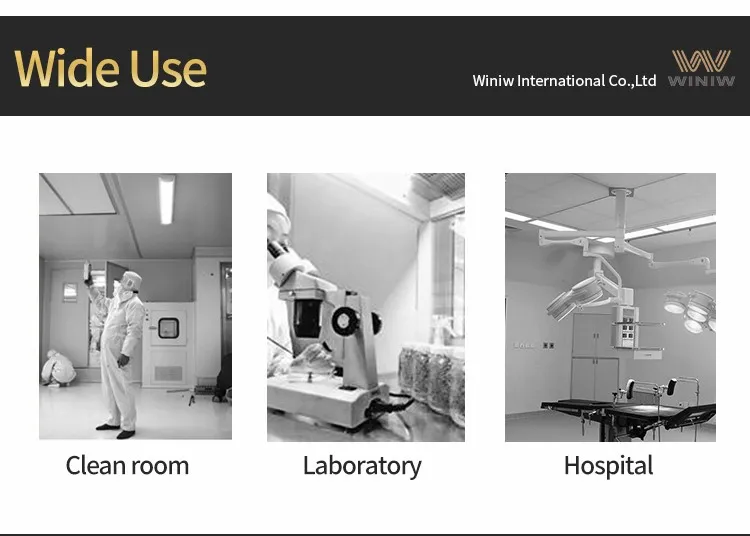 Wide Use

Winiw International Co.,Ltd

WINIW

Clean room

Laboratory

Hospital